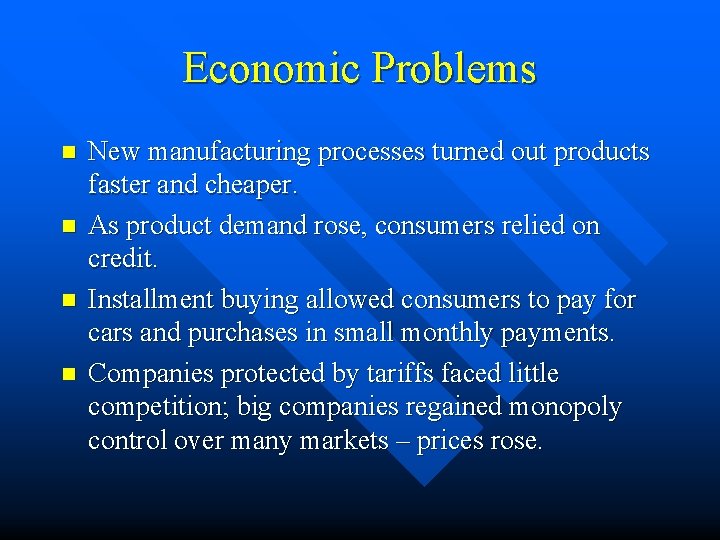 Economic Problems

- New manufacturing processes turned out products faster and cheaper.
- As product demand rose, consumers relied on credit.
- Installment buying allowed consumers to pay for cars and purchases in small monthly payments.
- Companies protected by tariffs faced little competition; big companies regained monopoly control over many markets – prices rose.